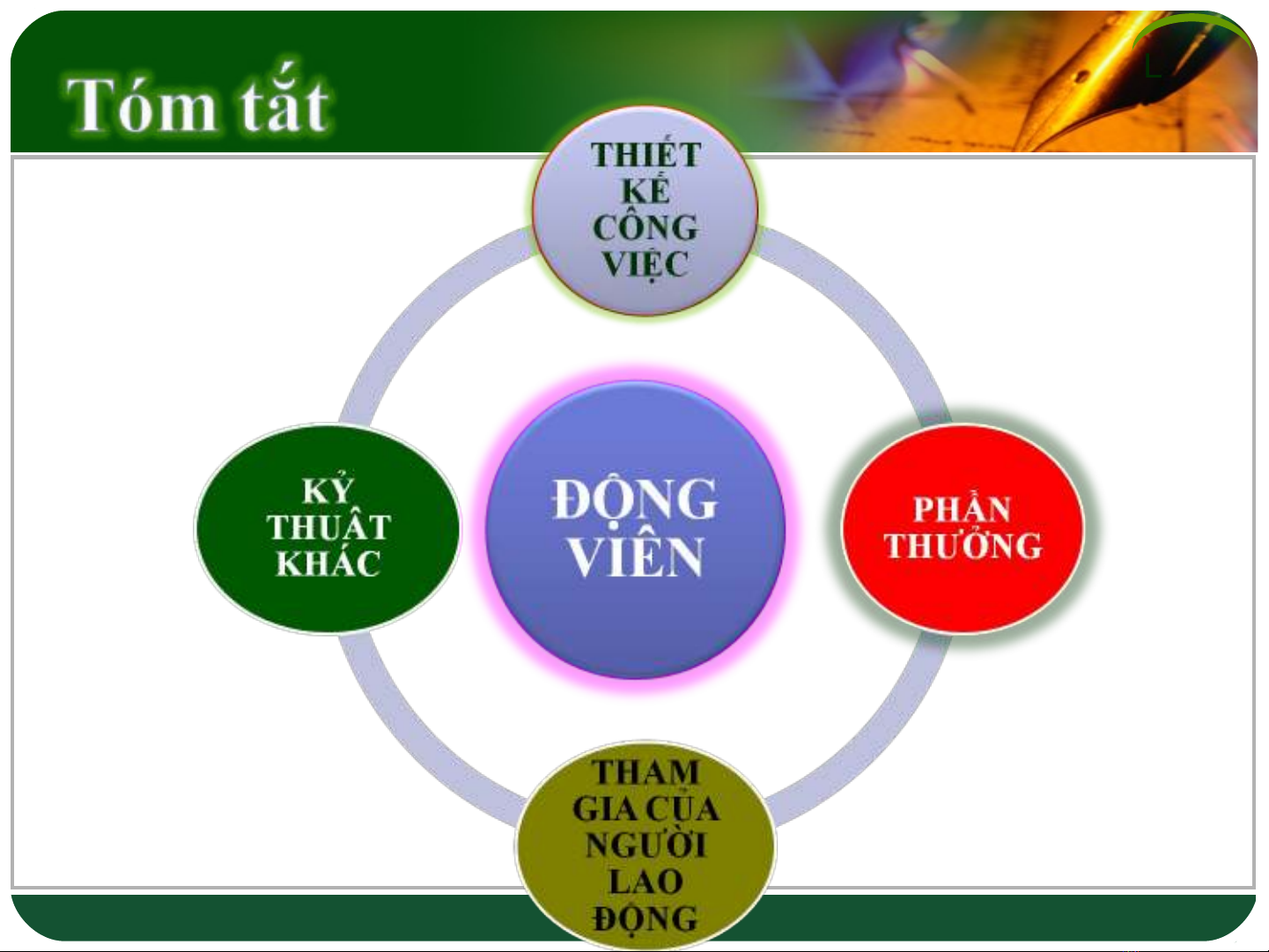 Tóm tắt

THIẾT KẾ CÔNG VIỆC

KỶ THUẬT KHÁC

ĐỘNG VIÊN

PHẦN THƯỞNG

THAM GIA CỦA NGƯỜI LAO ĐỘNG